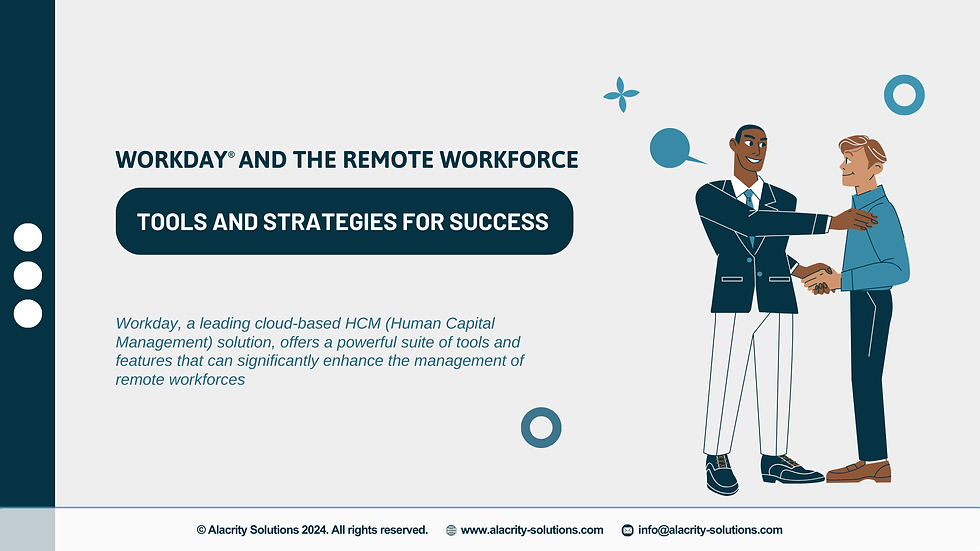 WORKDAY® AND THE REMOTE WORKFORCE

TOOLS AND STRATEGIES FOR SUCCESS

Workday, a leading cloud-based HCM (Human Capital Management) solution, offers a powerful suite of tools and features that can significantly enhance the management of remote workforces

© Alacrity Solutions 2024. All rights reserved. www.alacrity-solutions.com info@alacrity-solutions.com